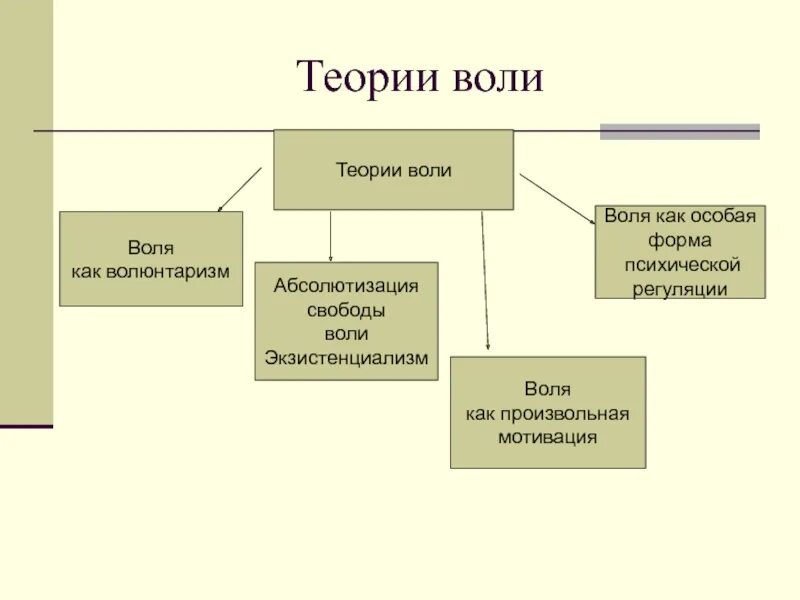 Теории воли

Теории воли

Воля как волюнтаризм

Абсолютизация свободы воли Экзистенциализм

Воля как произвольная мотивация

Воля как особая форма психической регуляции